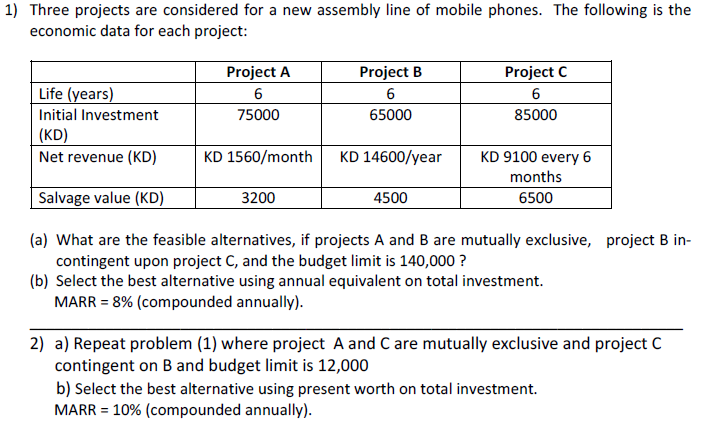 1) Three projects are considered for a new assembly line of mobile phones. The following is the economic data for each project:

| | Project A | Project B | Project C |
|---|---|---|---|
| Life (years) | 6 | 6 | 6 |
| Initial Investment (KD) | 75000 | 65000 | 85000 |
| Net revenue (KD) | KD 1560/month | KD 14600/year | KD 9100 every 6 months |
| Salvage value (KD) | 3200 | 4500 | 6500 |

(a) What are the feasible alternatives, if projects A and B are mutually exclusive, project B in-contingent upon project C, and the budget limit is 140,000 ?
(b) Select the best alternative using annual equivalent on total investment. MARR = 8% (compounded annually).

2) a) Repeat problem (1) where project A and C are mutually exclusive and project C contingent on B and budget limit is 12,000
b) Select the best alternative using present worth on total investment. MARR = 10% (compounded annually).